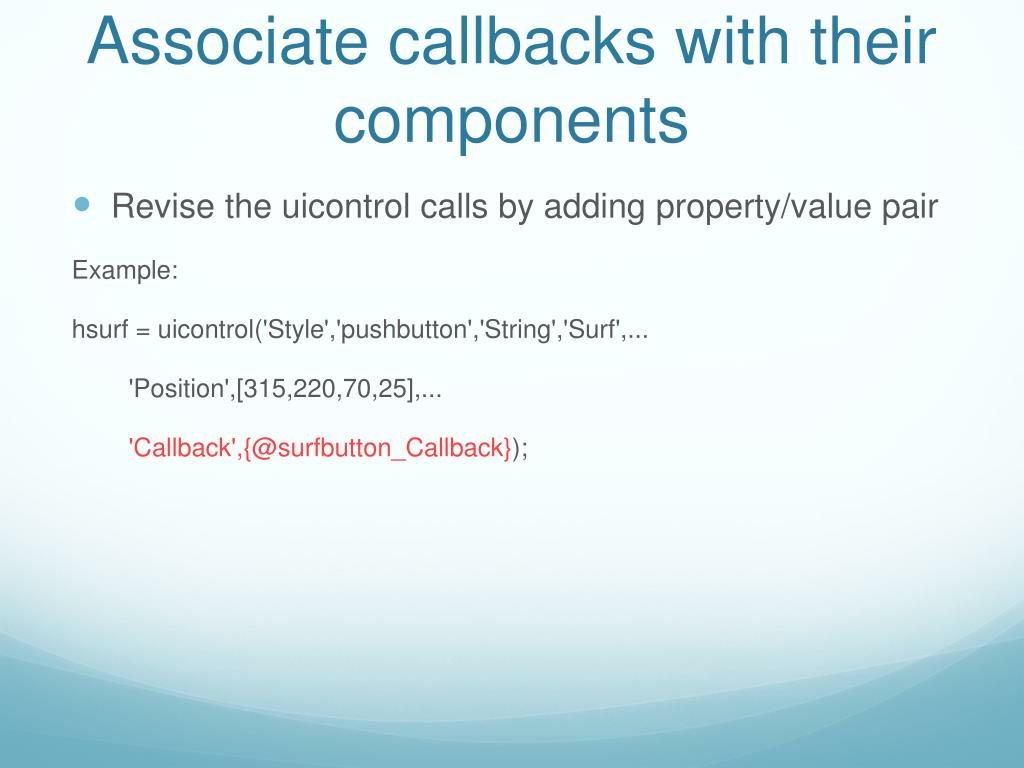 Associate callbacks with their components

Revise the uicontrol calls by adding property/value pair

Example:

hsurf = uicontrol('Style','pushbutton','String','Surf',...

'Position',[315,220,70,25],...

'Callback',{@surfbutton_Callback});